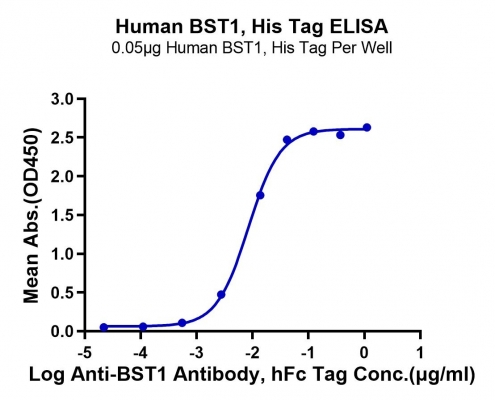 Human BST1, His Tag ELISA
0.05μg Human BST1, His Tag Per Well

Mean Abs.(OD450)

3.0
2.5
2.0
1.5
1.0
0.5
0.0

-5
-4
-3
-2
-1
0
1

Log Anti-BST1 Antibody, hFc Tag Conc.(μg/ml)